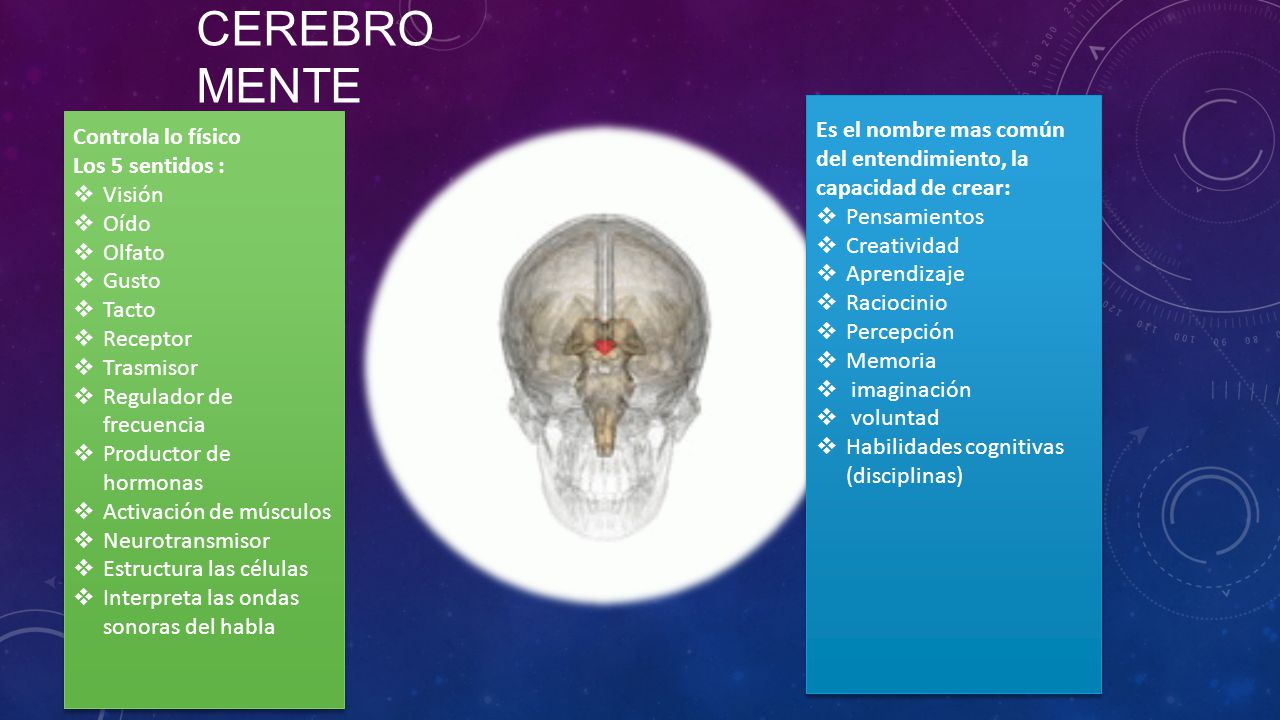 CEREBRO
MENTE

Controla lo físico
Los 5 sentidos :
❖ Visión
❖ Oído
❖ Olfato
❖ Gusto
❖ Tacto
❖ Receptor
❖ Trasmisor
❖ Regulador de frecuencia
❖ Productor de hormonas
❖ Activación de músculos
❖ Neurotransmisor
❖ Estructura las células
❖ Interpreta las ondas sonoras del habla

Es el nombre mas común del entendimiento, la capacidad de crear:
❖ Pensamientos
❖ Creatividad
❖ Aprendizaje
❖ Raciocinio
❖ Percepción
❖ Memoria
❖ imaginación
❖ voluntad
❖ Habilidades cognitivas (disciplinas)